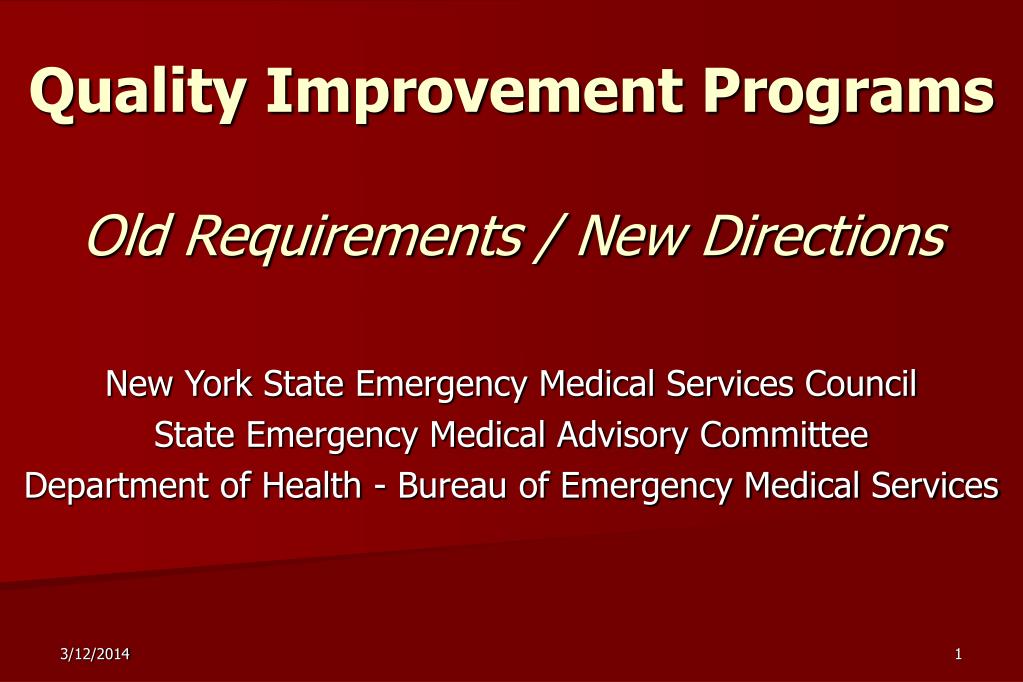 Quality Improvement Programs

Old Requirements / New Directions

New York State Emergency Medical Services Council
State Emergency Medical Advisory Committee
Department of Health - Bureau of Emergency Medical Services

3/12/2014

1